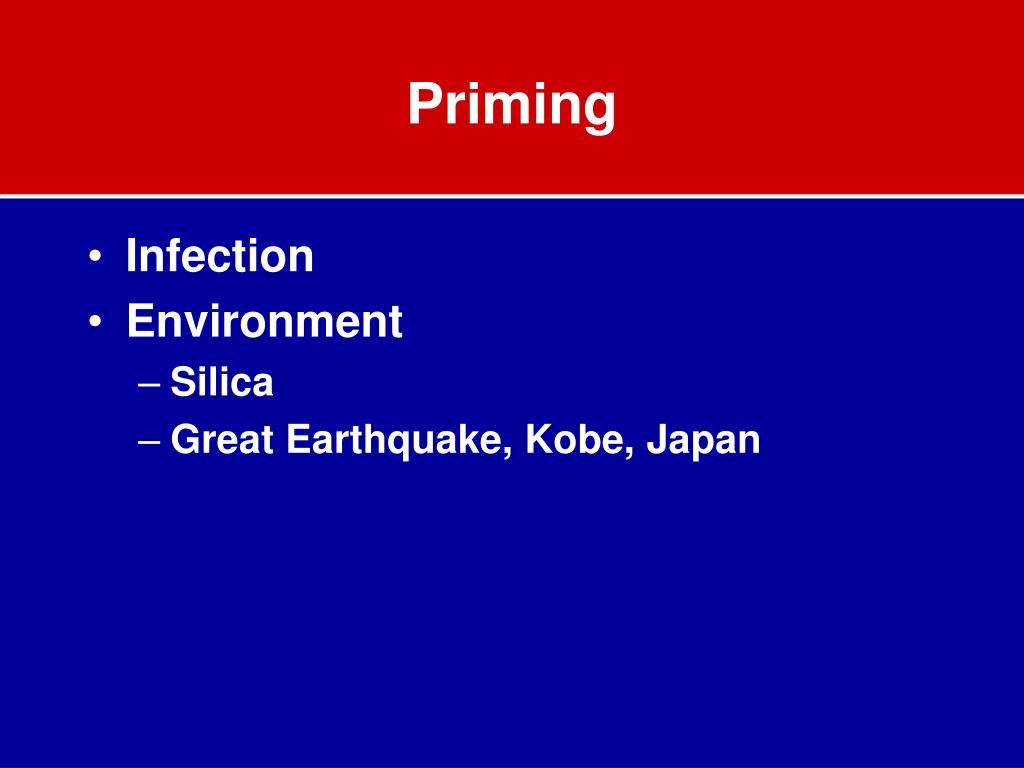 Priming

• Infection
• Environment
– Silica
– Great Earthquake, Kobe, Japan